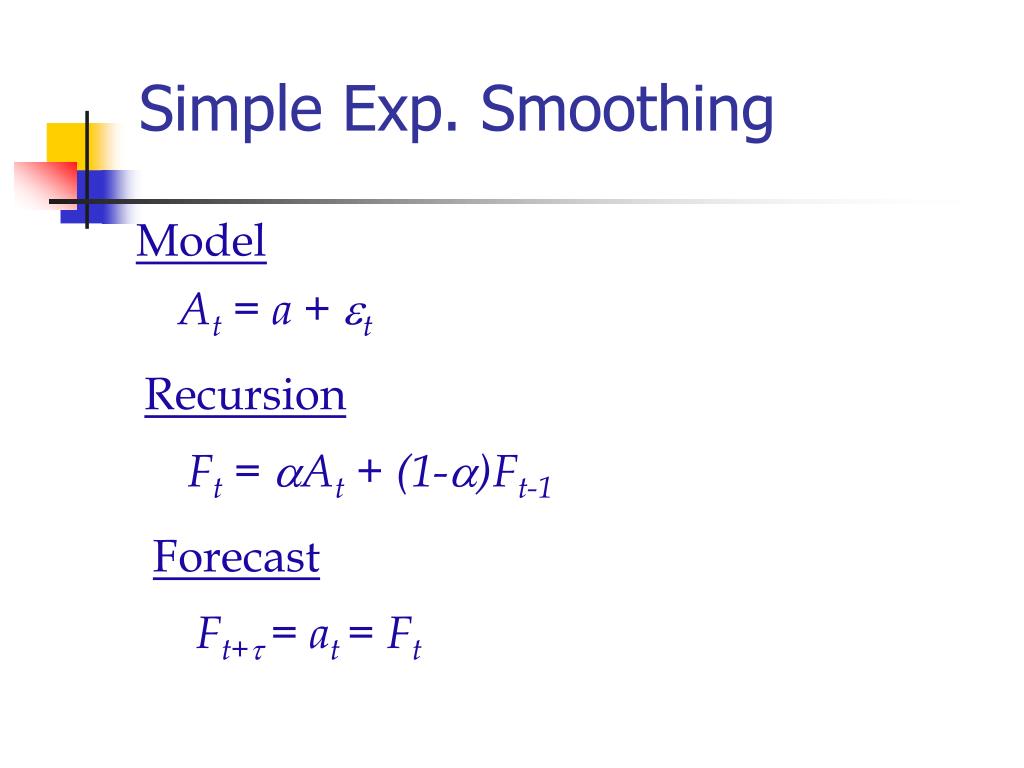 Simple Exp. Smoothing

Model

$A_t = a + \varepsilon_t$

Recursion

$F_t = \alpha A_t + (1-\alpha)F_{t-1}$

Forecast

$F_{t+\tau} = a_t = F_t$